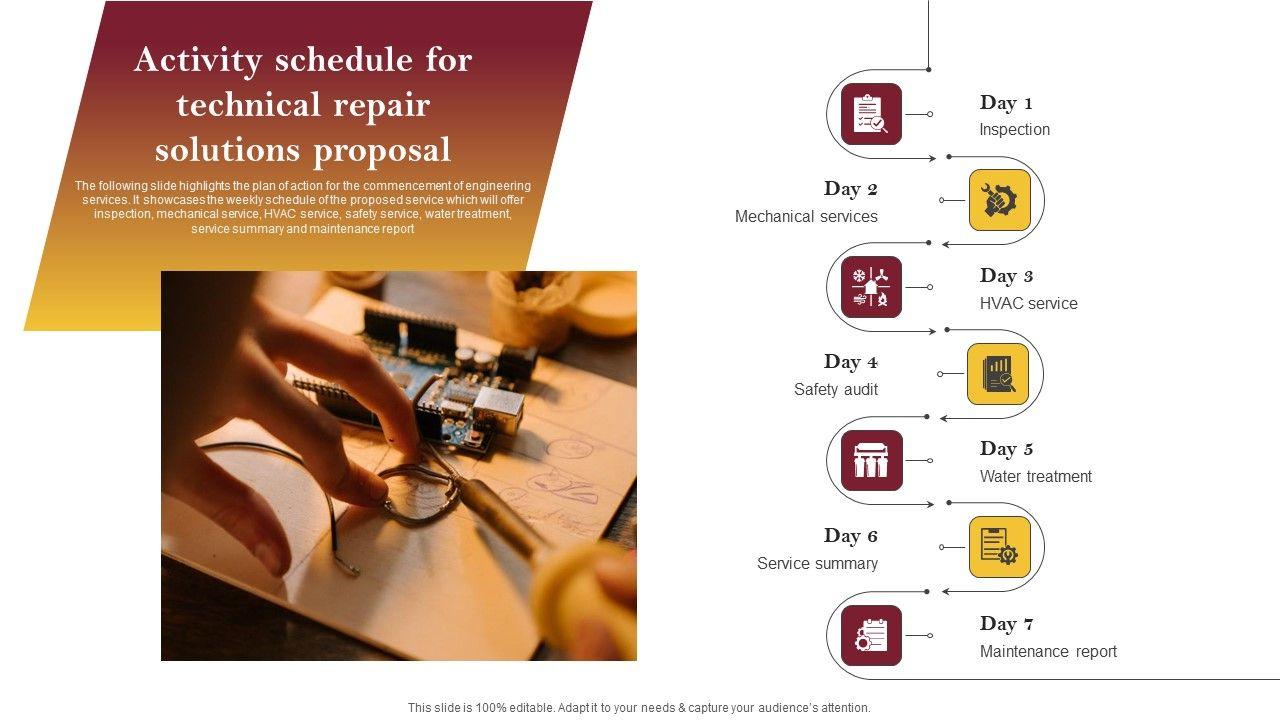 Activity schedule for technical repair solutions proposal

The following slide highlights the plan of action for the commencement of engineering services. It showcases the weekly schedule of the proposed service which will offer inspection, mechanical service, HVAC service, safety service, water treatment, service summary and maintenance report

Day 1
Inspection

Day 2
Mechanical services

Day 3
HVAC service

Day 4
Safety audit

Day 5
Water treatment

Day 6
Service summary

Day 7
Maintenance report

This slide is 100% editable. Adapt it to your needs & capture your audience's attention.